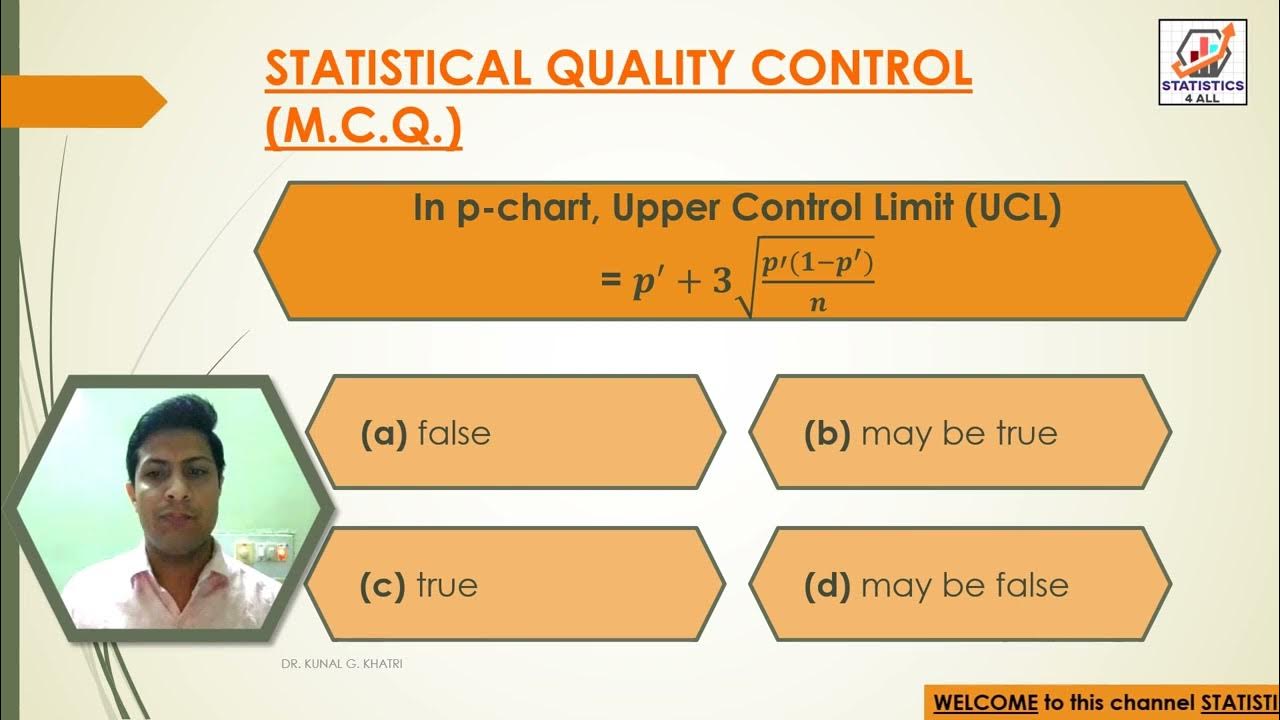 STATISTICAL QUALITY CONTROL (M.C.Q.)

STATISTICS 4 ALL

In p-chart, Upper Control Limit (UCL) $= p' + 3\sqrt{\frac{p'(1-p')}{n}}$

(a) false

(b) may be true

(c) true

(d) may be false

DR. KUNAL G. KHATRI

WELCOME to this channel STATISTI